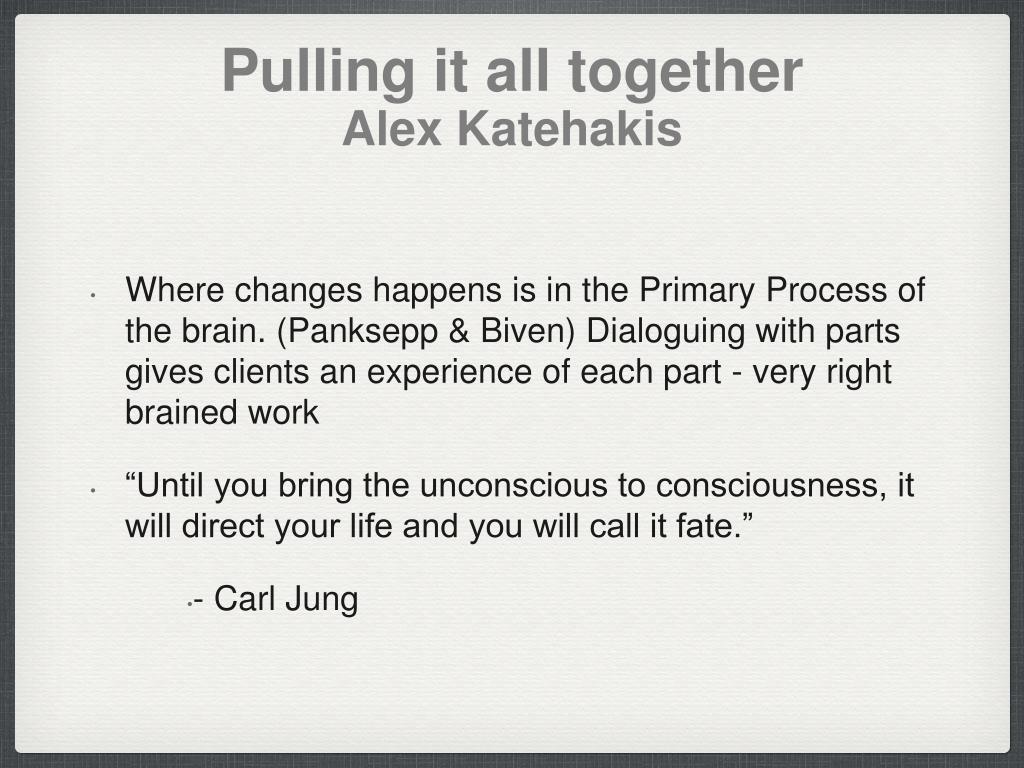 Pulling it all together
Alex Katehakis

• Where changes happens is in the Primary Process of the brain. (Panksepp & Biven) Dialoguing with parts gives clients an experience of each part - very right brained work

• “Until you bring the unconscious to consciousness, it will direct your life and you will call it fate.”

• - Carl Jung